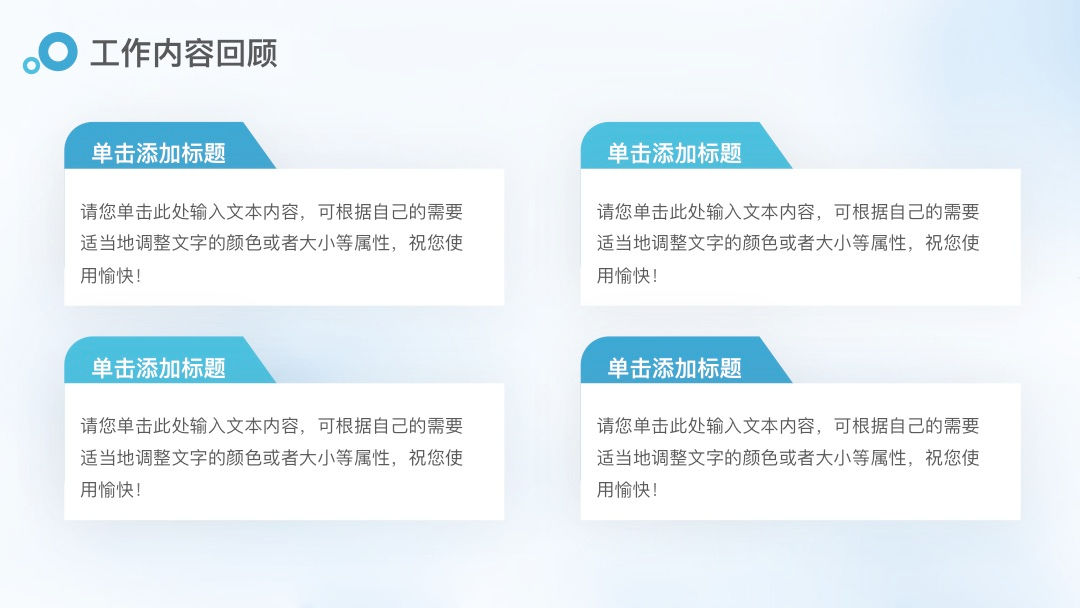 工作内容回顾

单击添加标题

请您单击此处输入文本内容，可根据自己的需要适当地调整文字的颜色或者大小等属性，祝您使用愉快！

单击添加标题

请您单击此处输入文本内容，可根据自己的需要适当地调整文字的颜色或者大小等属性，祝您使用愉快！

单击添加标题

请您单击此处输入文本内容，可根据自己的需要适当地调整文字的颜色或者大小等属性，祝您使用愉快！

单击添加标题

请您单击此处输入文本内容，可根据自己的需要适当地调整文字的颜色或者大小等属性，祝您使用愉快！